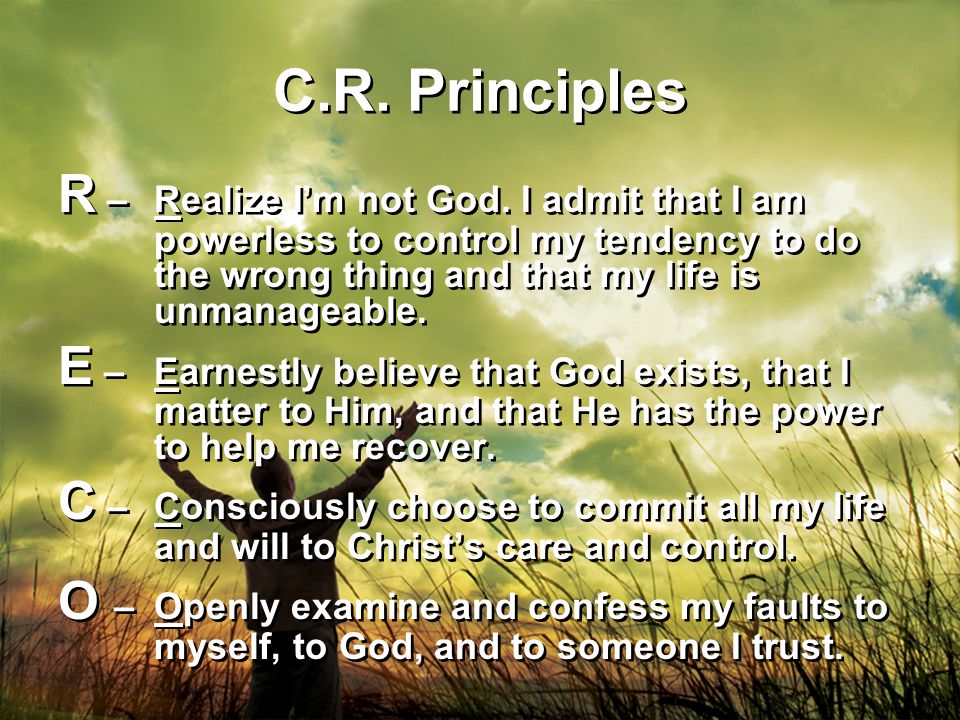 C.R. Principles

R – Realize I'm not God. I admit that I am powerless to control my tendency to do the wrong thing and that my life is unmanageable.

E – Earnestly believe that God exists, that I matter to Him, and that He has the power to help me recover.

C – Consciously choose to commit all my life and will to Christ's care and control.

O – Openly examine and confess my faults to myself, to God, and to someone I trust.